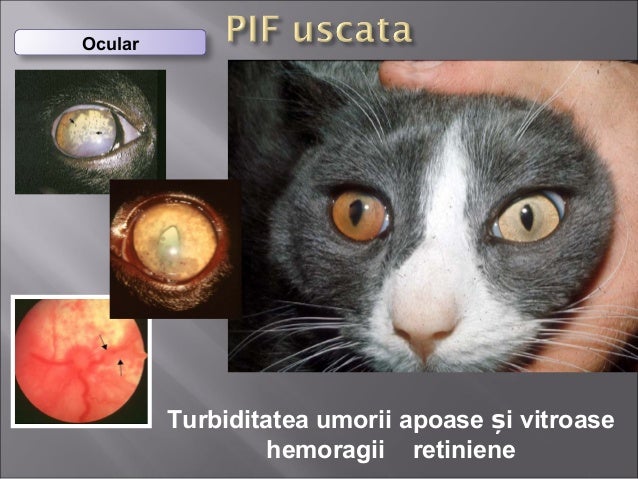 Ocular

PIF uscata

Turbiditatea umorii apoase și vitroase
hemoragii retiniene